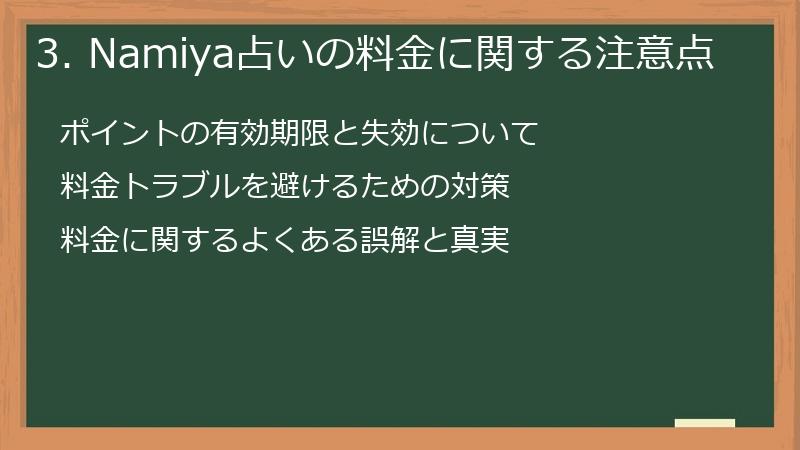 3. Namiya占いの料金に関する注意点

ポイントの有効期限と失効について

料金トラブルを避けるための対策

料金に関するよくある誤解と真実